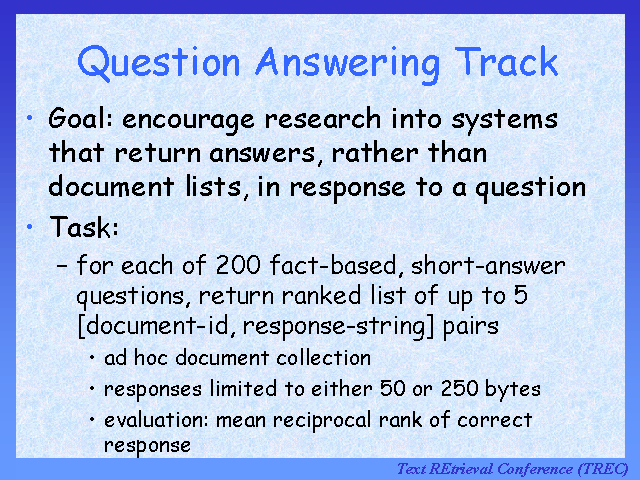 Question Answering Track

• Goal: encourage research into systems that return answers, rather than document lists, in response to a question

• Task:

– for each of 200 fact-based, short-answer questions, return ranked list of up to 5 [document-id, response-string] pairs

• ad hoc document collection

• responses limited to either 50 or 250 bytes

• evaluation: mean reciprocal rank of correct response

Text REtrieval Conference (TREC)